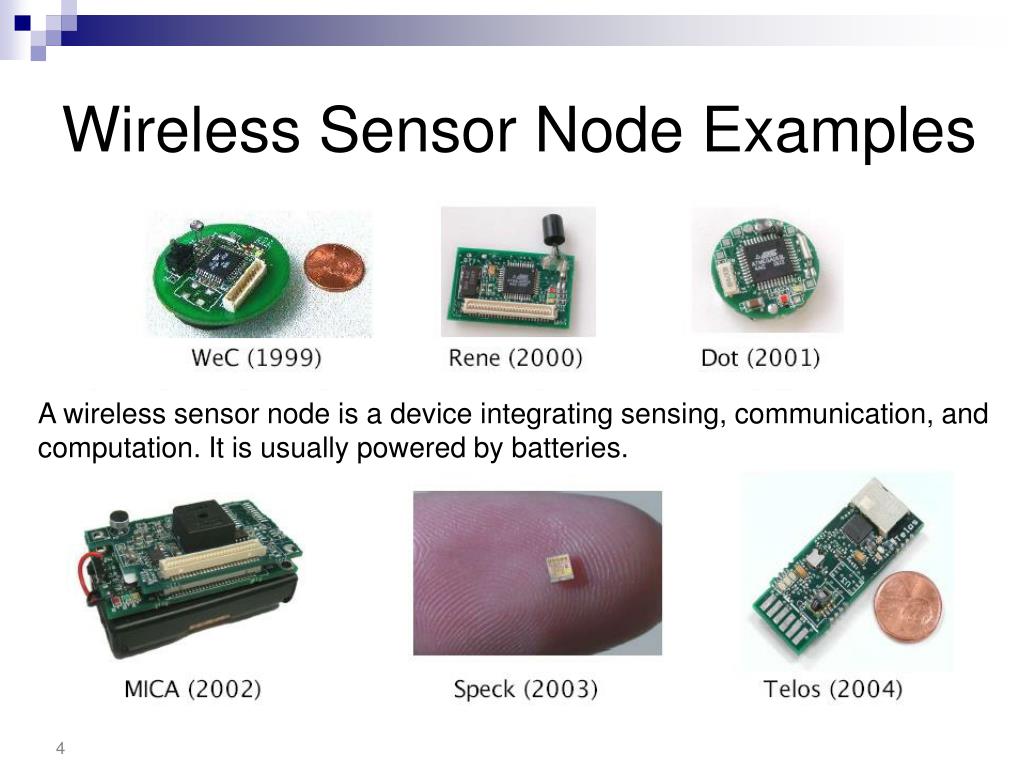 Wireless Sensor Node Examples

WeC (1999)

Rene (2000)

Dot (2001)

A wireless sensor node is a device integrating sensing, communication, and computation. It is usually powered by batteries.

MICA (2002)

Speck (2003)

Telos (2004)

4